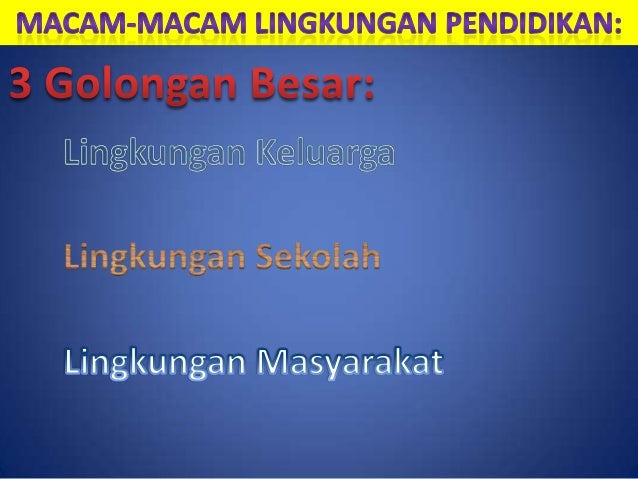 MACAM-MACAM LINGKUNGAN PENDIDIKAN:

3 Golongan Besar:

Lingkungan Keluarga

Lingkungan Sekolah

Lingkungan Masyarakat